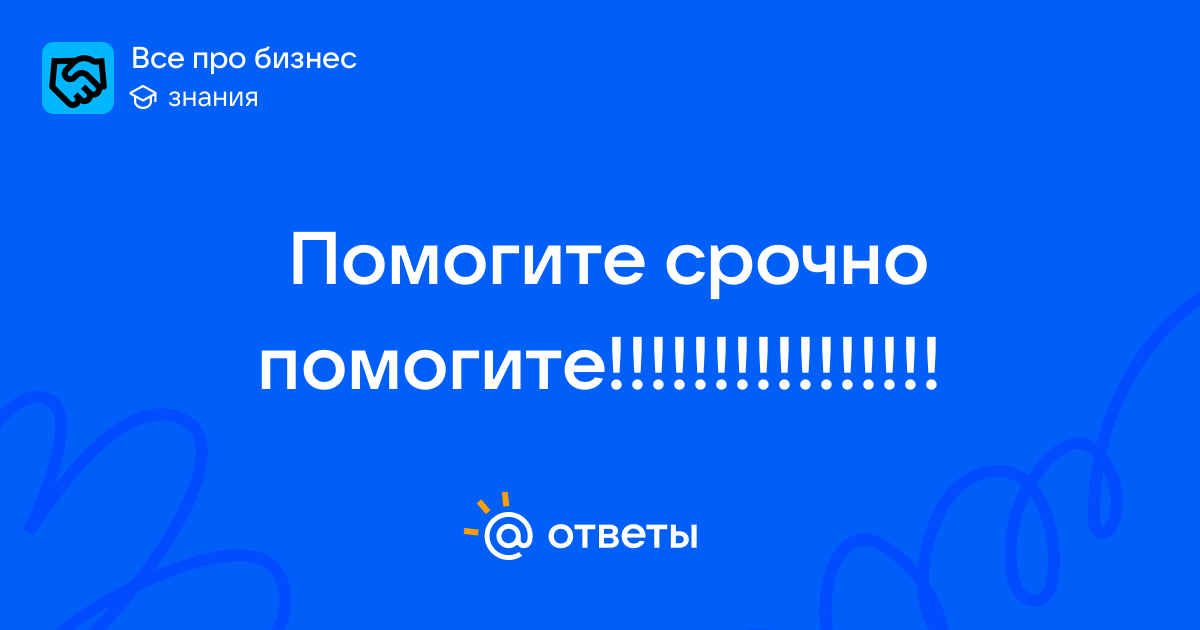 Все про бизнес
знания

Помогите срочно помогите!!!!!!!!!!!!!!!

@ ответы